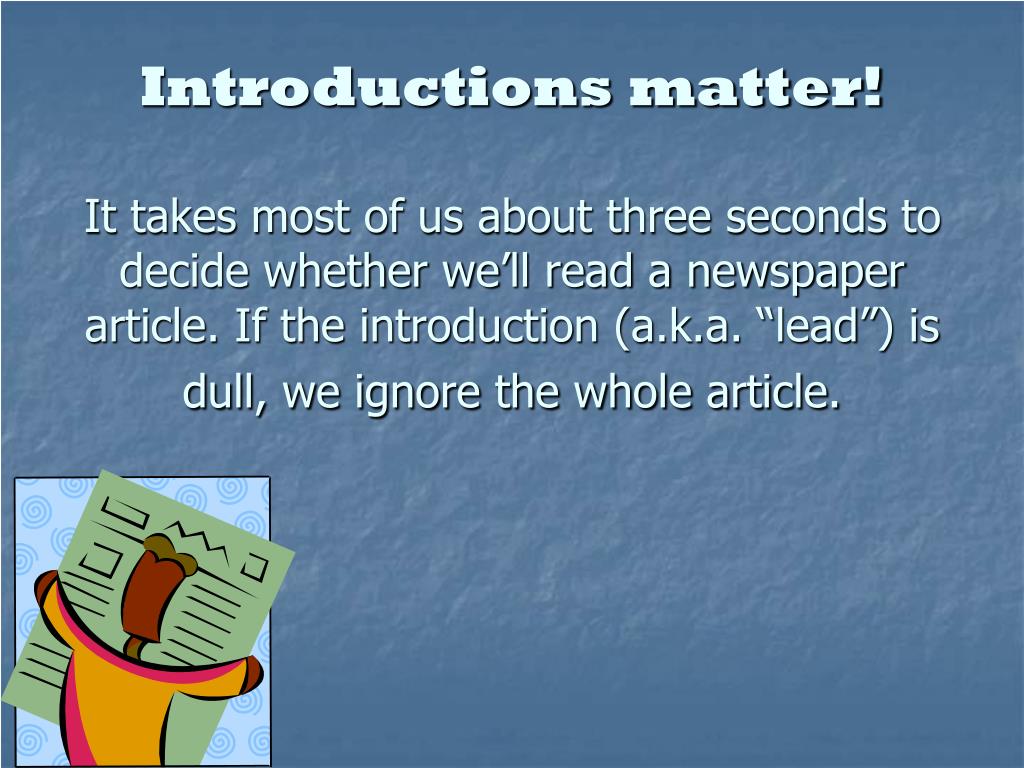 Introductions matter!

It takes most of us about three seconds to decide whether we’ll read a newspaper article. If the introduction (a.k.a. “lead”) is dull, we ignore the whole article.